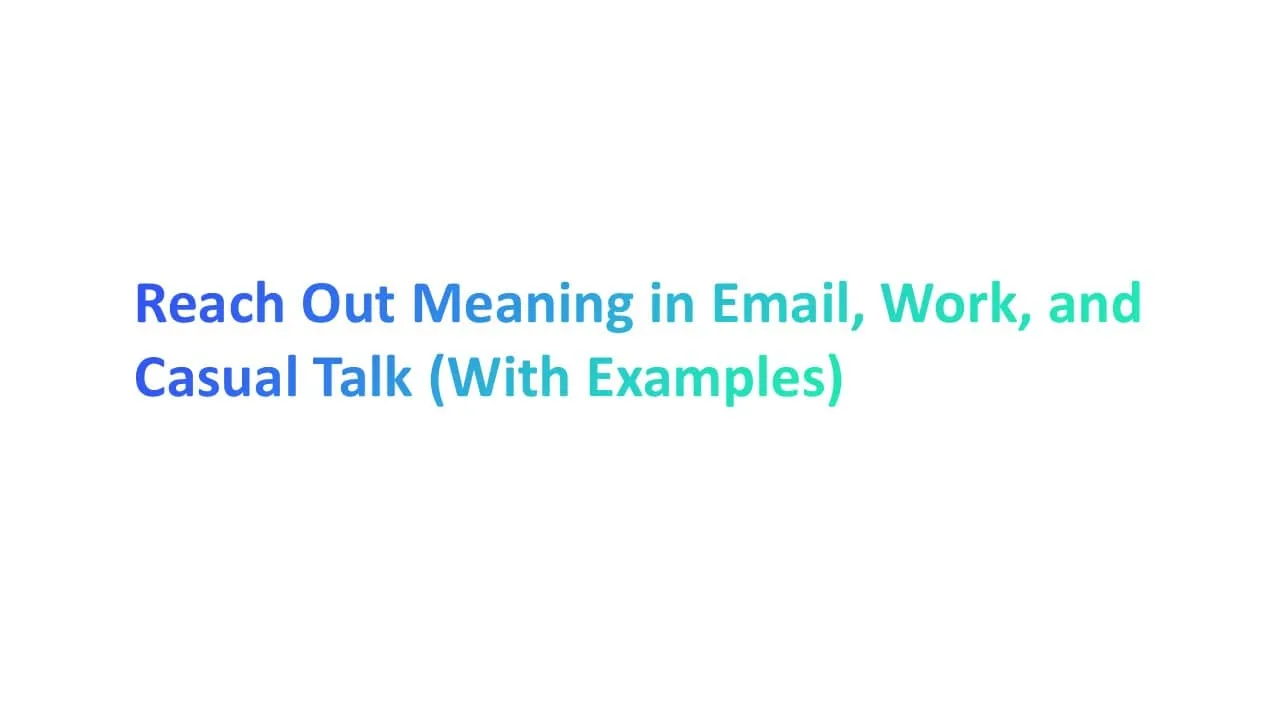 Reach Out Meaning in Email, Work, and Casual Talk (With Examples)